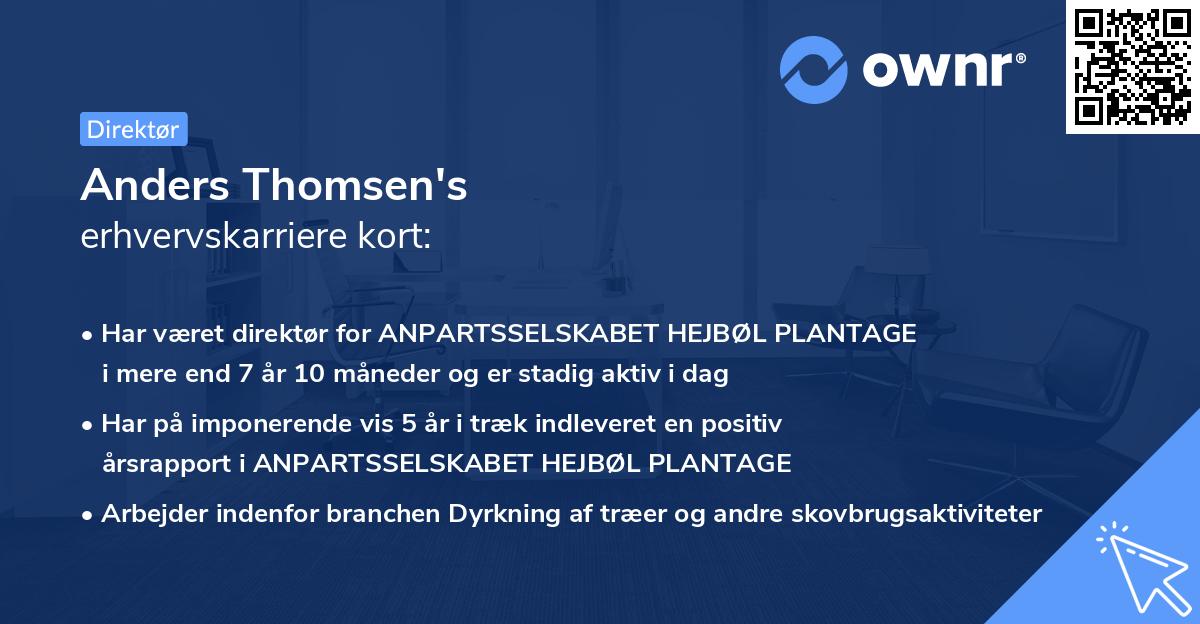 ownr®

Direktør

Anders Thomsen's
erhvervskarriere kort:

• Har været direktør for ANPARTSSELSKABET HEJBØL PLANTAGE i mere end 7 år 10 måneder og er stadig aktiv i dag

• Har på imponerende vis 5 år i træk indleveret en positiv årsrapport i ANPARTSSELSKABET HEJBØL PLANTAGE

• Arbejder indenfor branchen Dyrkning af træer og andre skovbrugsaktiviteter